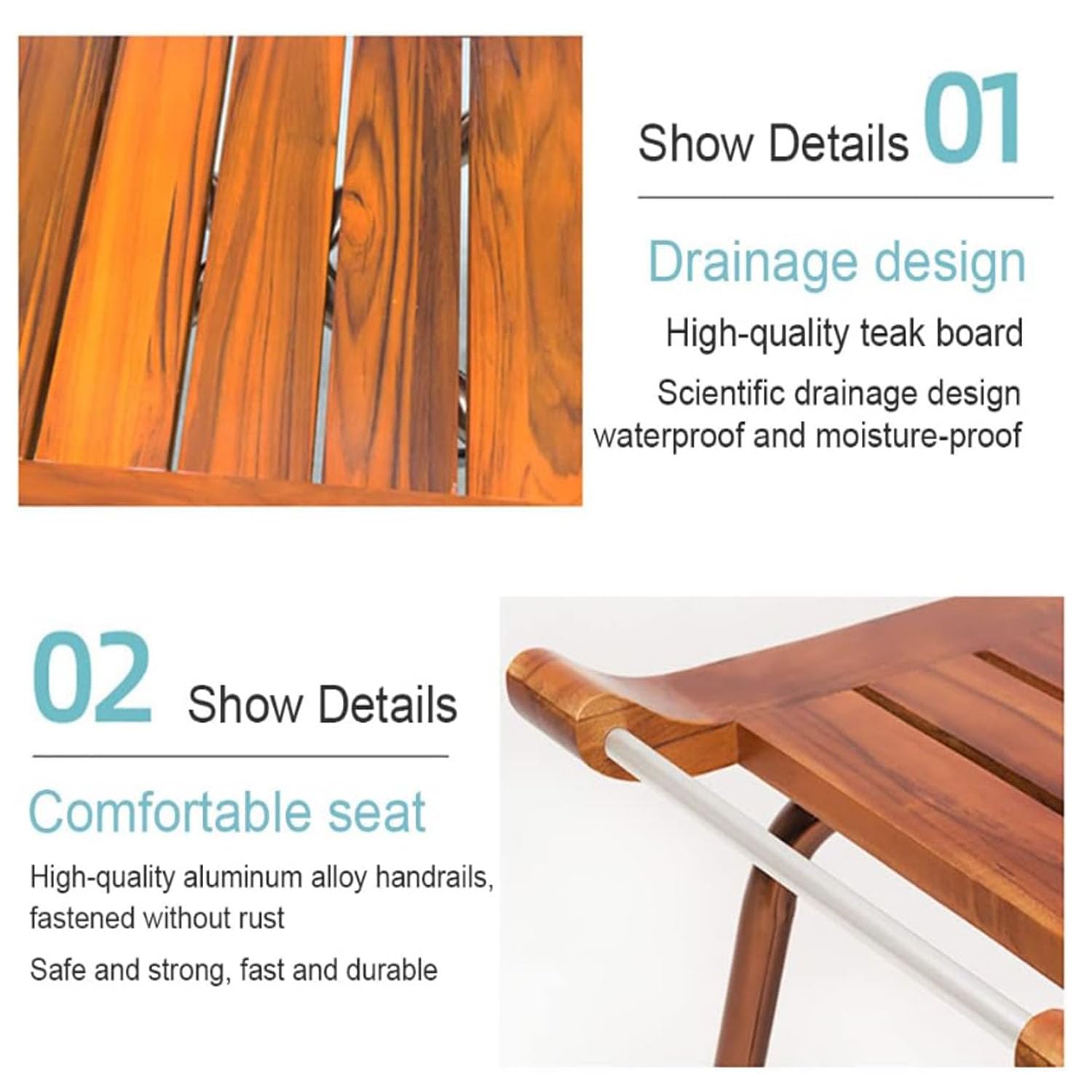 Show Details 01

Drainage design

High-quality teak board

Scientific drainage design
waterproof and moisture-proof

02 Show Details

Comfortable seat

High-quality aluminum alloy handrails, fastened without rust

Safe and strong, fast and durable